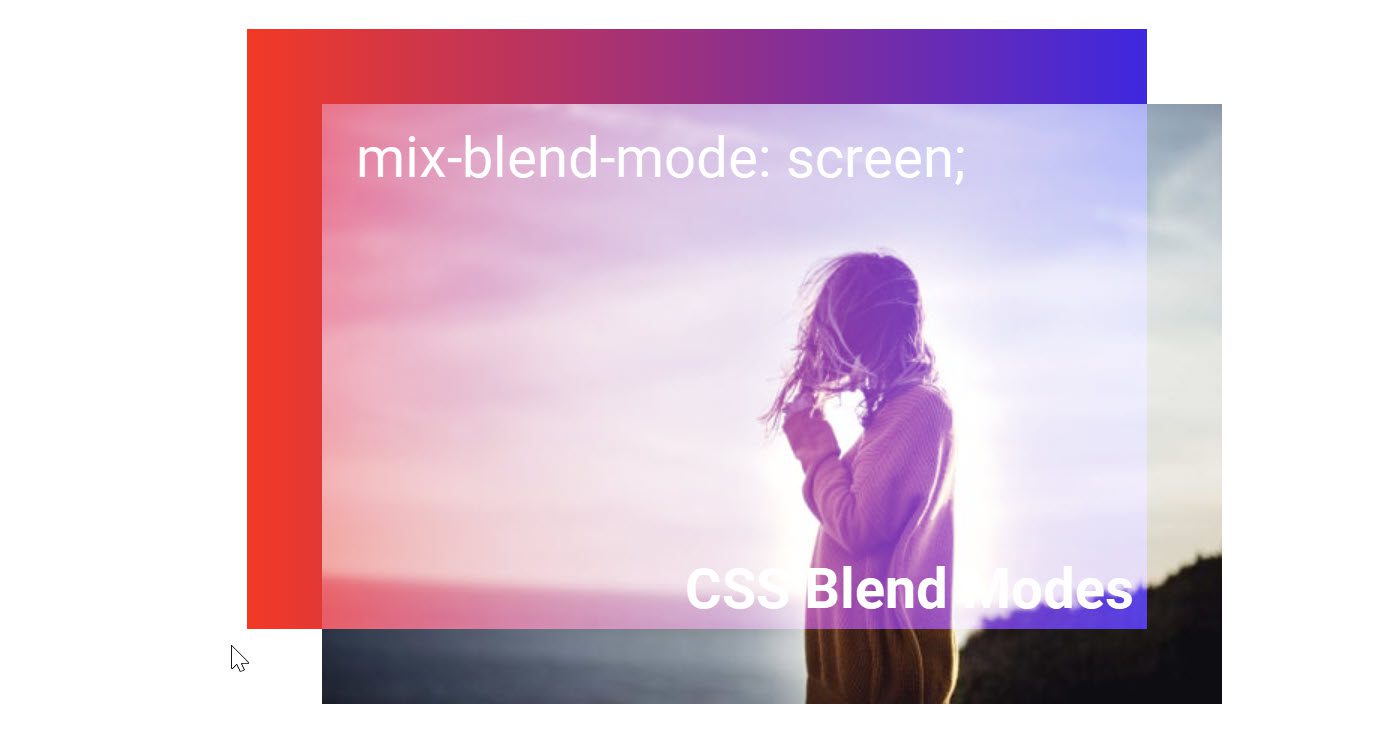 mix-blend-mode: screen;

CSS Blend Modes